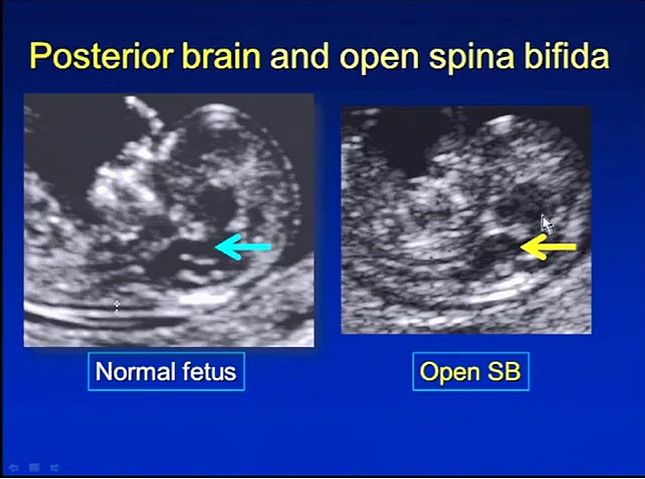 Posterior brain and open spina bifida

Normal fetus

Open SB